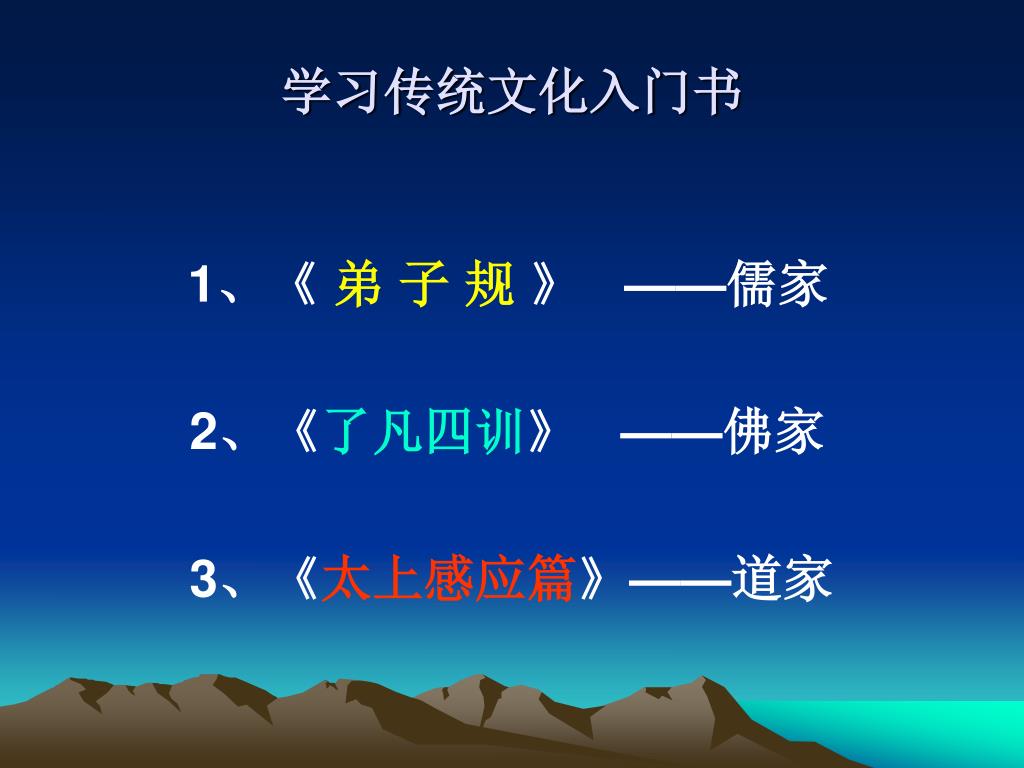 学习传统文化入门书

1、《 弟 子 规 》 ——儒家

2、《了凡四训》 ——佛家

3、《太上感应篇》——道家